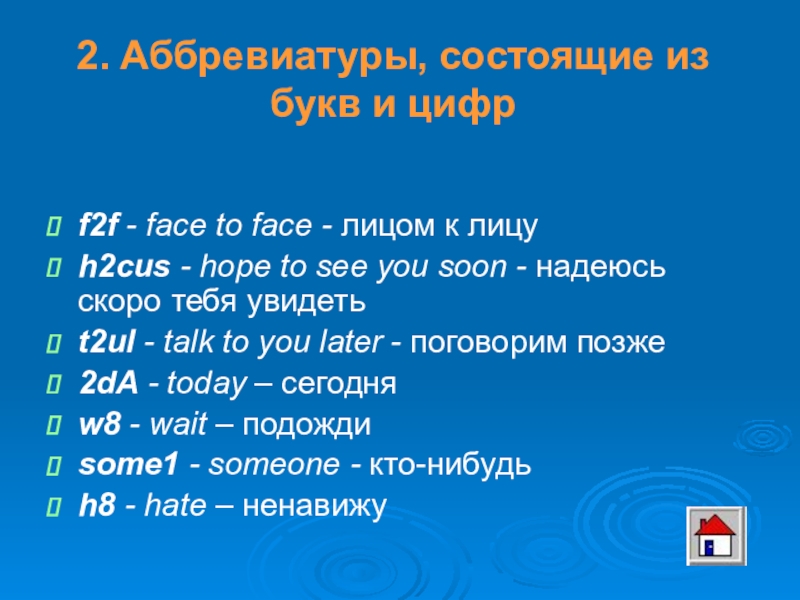 2. Аббревиатуры, состоящие из букв и цифр

f2f - face to face - лицом к лицу
h2cus - hope to see you soon - надеюсь скоро тебя увидеть
t2ul - talk to you later - поговорим позже
2dA - today – сегодня
w8 - wait – подожди
some1 - someone - кто-нибудь
h8 - hate – ненавижу